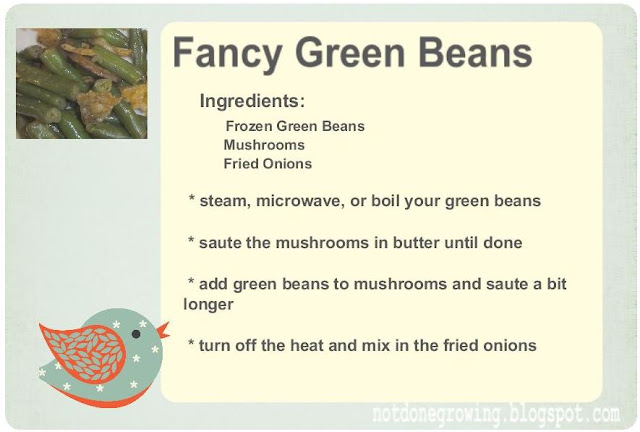 Fancy Green Beans

Ingredients:

Frozen Green Beans
Mushrooms
Fried Onions

* steam, microwave, or boil your green beans

* saute the mushrooms in butter until done

* add green beans to mushrooms and saute a bit longer

* turn off the heat and mix in the fried onions

notdonegrowing.blogspot.com